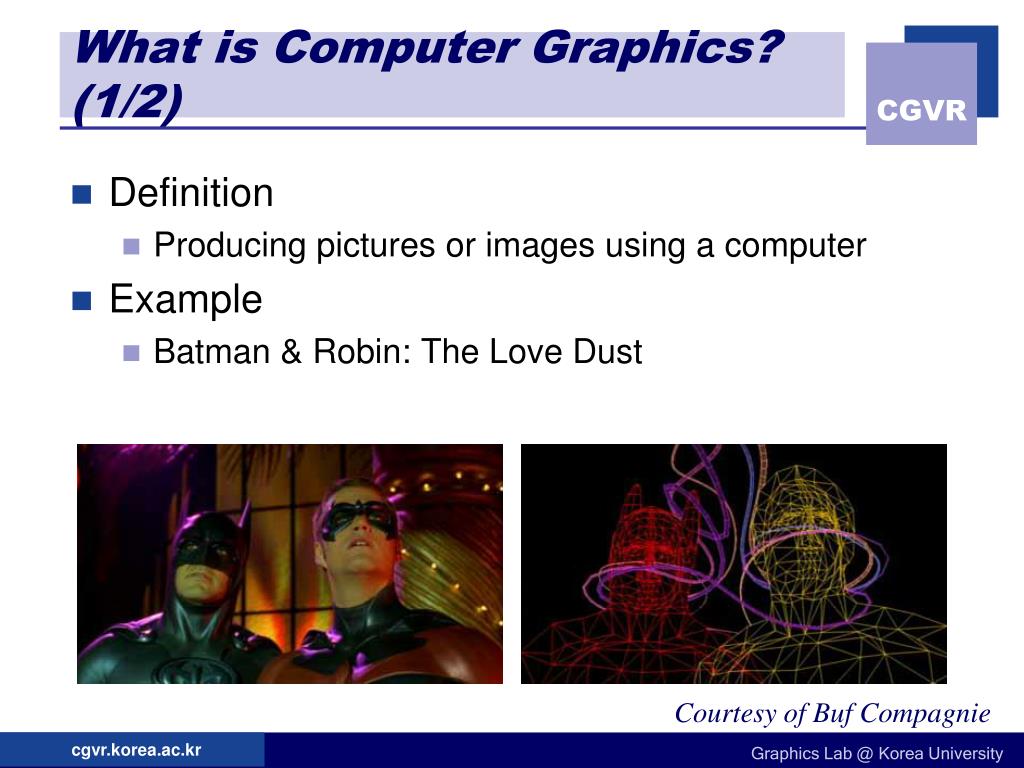 What is Computer Graphics? (1/2)

CGVR

Definition

Producing pictures or images using a computer

Example

Batman & Robin: The Love Dust

Courtesy of Buf Compagnie

cgvr.korea.ac.kr

Graphics Lab @ Korea University